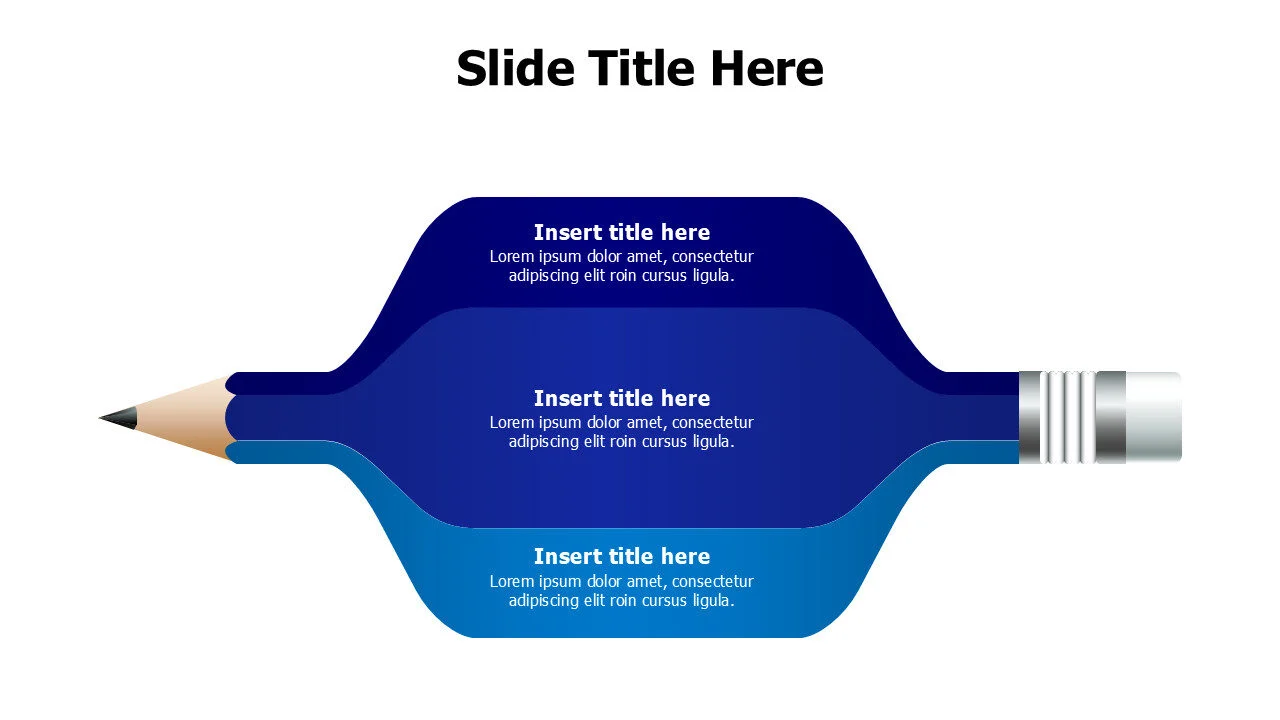 Slide Title Here

Insert title here
Lorem ipsum dolor amet, consectetur adipiscing elit roin cursus ligula.

Insert title here
Lorem ipsum dolor amet, consectetur adipiscing elit roin cursus ligula.

Insert title here
Lorem ipsum dolor amet, consectetur adipiscing elit roin cursus ligula.